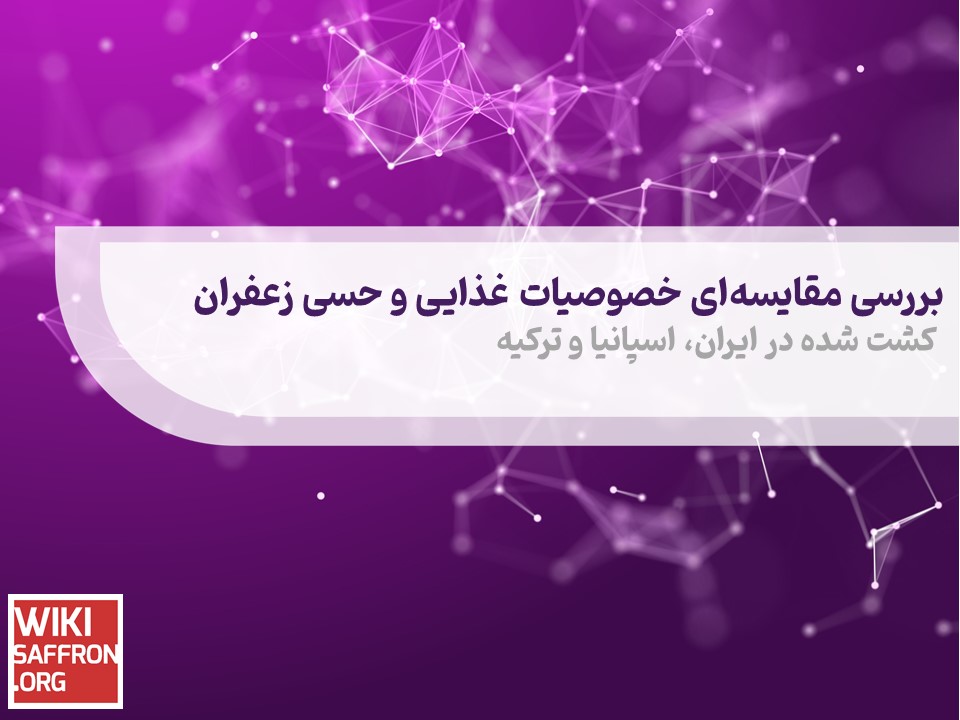 بررسی مقایسه‌ای خصوصیات غذایی و حسی زعفران
کشت شده در ایران، اسپانیا و ترکیه

WIKI
SAFFRON
.ORG